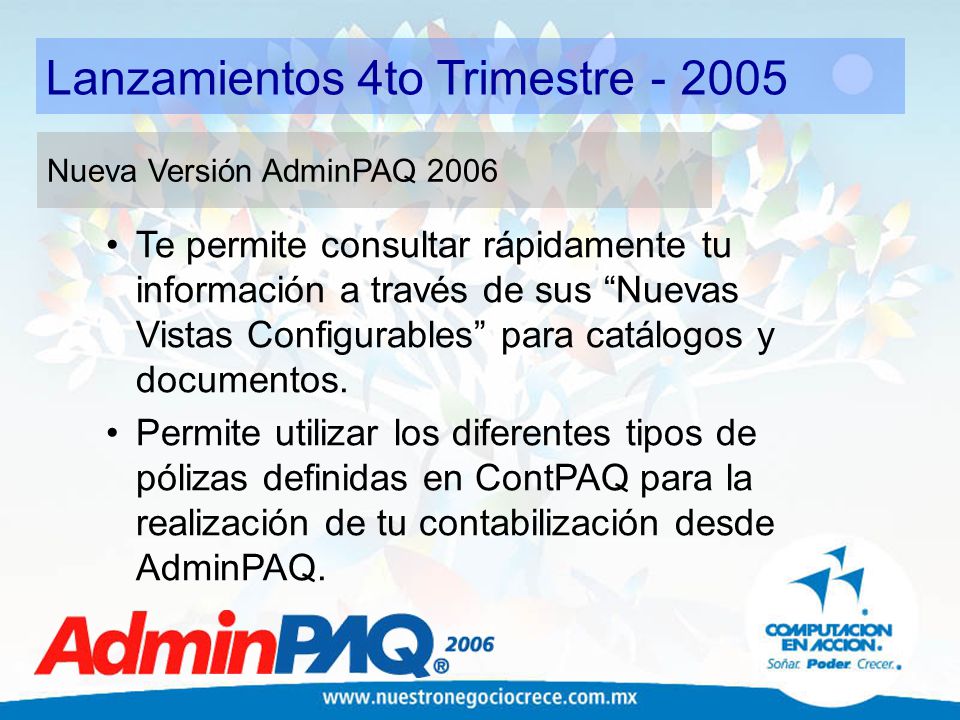 Lanzamientos 4to Trimestre - 2005

Nueva Versión AdminPAQ 2006

• Te permite consultar rápidamente tu información a través de sus “Nuevas Vistas Configurables” para catálogos y documentos.

• Permite utilizar los diferentes tipos de pólizas definidas en ContPAQ para la realización de tu contabilización desde AdminPAQ.

AdminPAQ® 2006

COMPUTACION EN ACCION. Soñar. Poder. Crecer.

www.nuestronegociocrece.com.mx